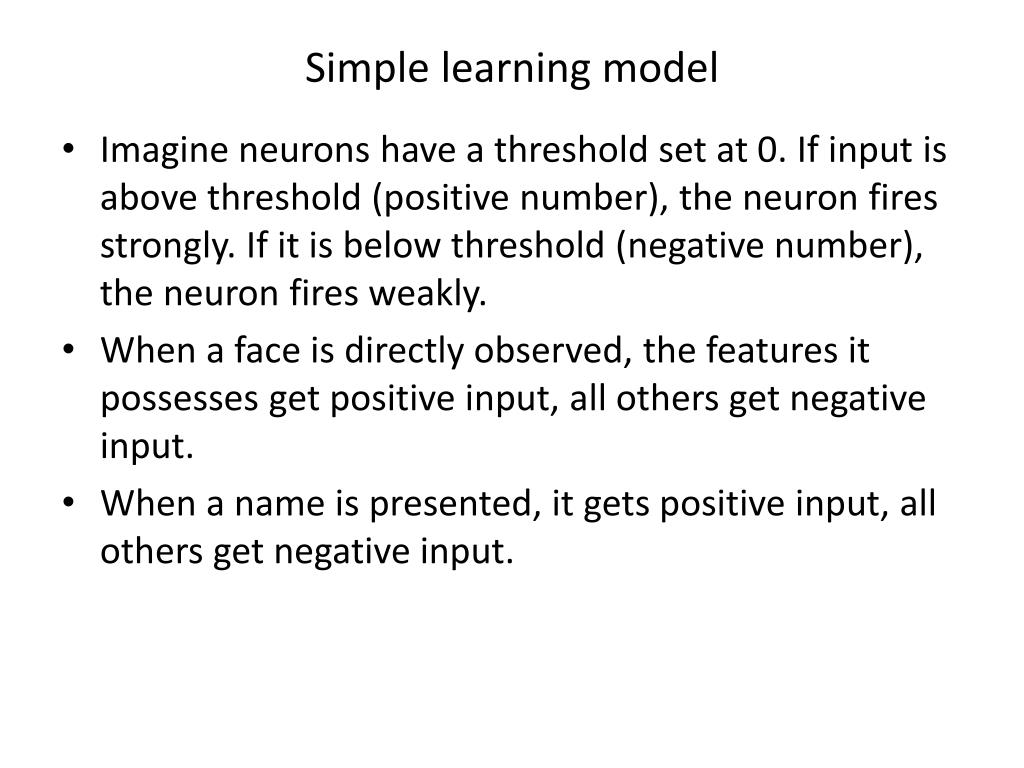 Simple learning model

• Imagine neurons have a threshold set at 0. If input is above threshold (positive number), the neuron fires strongly. If it is below threshold (negative number), the neuron fires weakly.
• When a face is directly observed, the features it possesses get positive input, all others get negative input.
• When a name is presented, it gets positive input, all others get negative input.